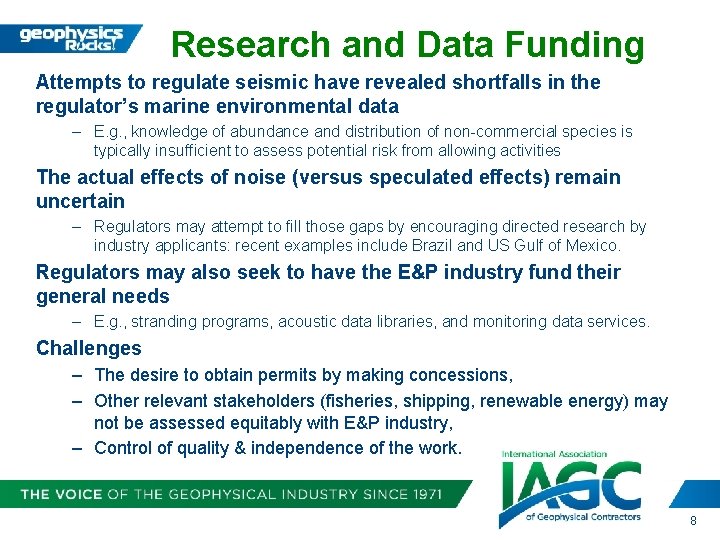 geophysics Rocks!

Research and Data Funding

Attempts to regulate seismic have revealed shortfalls in the regulator's marine environmental data

– E.g., knowledge of abundance and distribution of non-commercial species is typically insufficient to assess potential risk from allowing activities

The actual effects of noise (versus speculated effects) remain uncertain

– Regulators may attempt to fill those gaps by encouraging directed research by industry applicants: recent examples include Brazil and US Gulf of Mexico.

Regulators may also seek to have the E&P industry fund their general needs

– E.g., stranding programs, acoustic data libraries, and monitoring data services.

Challenges

– The desire to obtain permits by making concessions,

– Other relevant stakeholders (fisheries, shipping, renewable energy) may not be assessed equitably with E&P industry,

– Control of quality & independence of the work.

THE VOICE OF THE GEOPHYSICAL INDUSTRY SINCE 1971

International Association
IAGC
of Geophysical Contractors

8